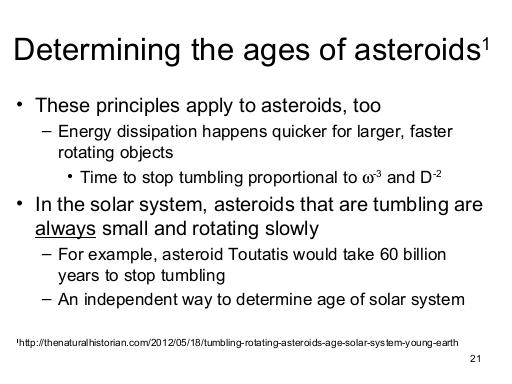 Determining the ages of asteroids$^1$

• These principles apply to asteroids, too
– Energy dissipation happens quicker for larger, faster rotating objects
• Time to stop tumbling proportional to $\omega^{-3}$ and $D^{-2}$

• In the solar system, asteroids that are tumbling are always small and rotating slowly
– For example, asteroid Toutatis would take 60 billion years to stop tumbling
– An independent way to determine age of solar system

$^1$http://thenaturalhistorian.com/2012/05/18/tumbling-rotating-asteroids-age-solar-system-young-earth

21